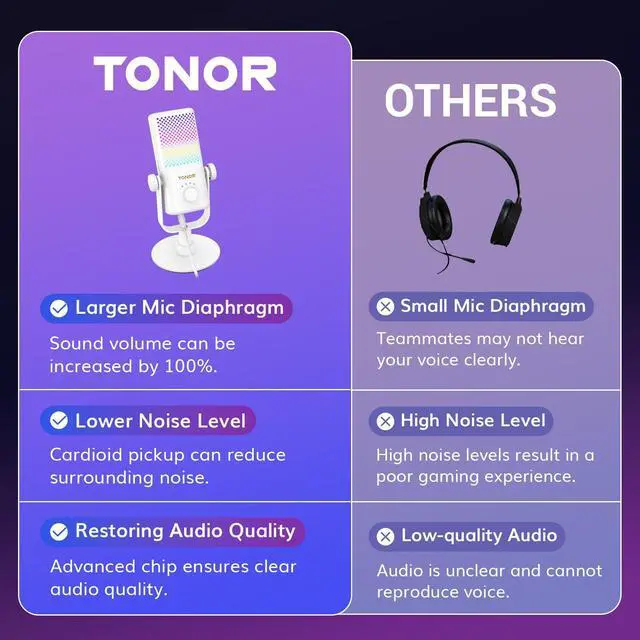 TONOR

TONOR

Larger Mic Diaphragm

Sound volume can be increased by 100%.

Lower Noise Level

Cardioid pickup can reduce surrounding noise.

Restoring Audio Quality

Advanced chip ensures clear audio quality.

OTHERS

Small Mic Diaphragm

Teammates may not hear your voice clearly.

High Noise Level

High noise levels result in a poor gaming experience.

Low-quality Audio

Audio is unclear and cannot reproduce voice.